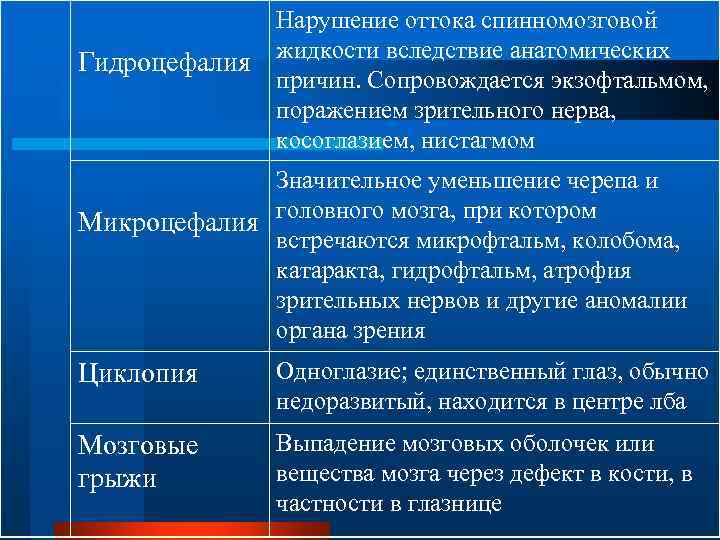 | | |
|---|---|
| Гидроцефалия | Нарушение оттока спинномозговой жидкости вследствие анатомических причин. Сопровождается экзофтальмом, поражением зрительного нерва, косоглазием, нистагмом |
| Микроцефалия | Значительное уменьшение черепа и головного мозга, при котором встречаются микрофтальм, колобома, катаракта, гидрофтальм, атрофия зрительных нервов и другие аномалии органа зрения |
| Циклопия | Одноглазие; единственный глаз, обычно недоразвитый, находится в центре лба |
| Мозговые грыжи | Выпадение мозговых оболочек или вещества мозга через дефект в кости, в частности в глазнице |